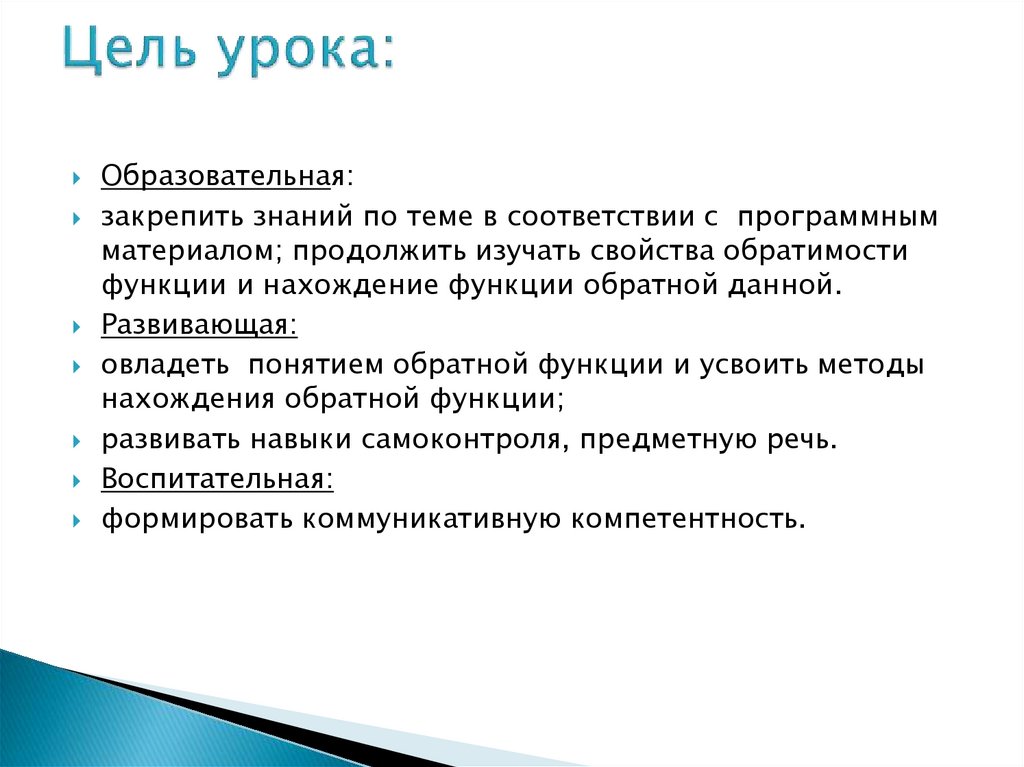 Цель урока:

Образовательная:

закрепить знаний по теме в соответствии с программным материалом; продолжить изучать свойства обратимости функции и нахождение функции обратной данной.

Развивающая:

овладеть понятием обратной функции и усвоить методы нахождения обратной функции;

развивать навыки самоконтроля, предметную речь.

Воспитательная:

формировать коммуникативную компетентность.